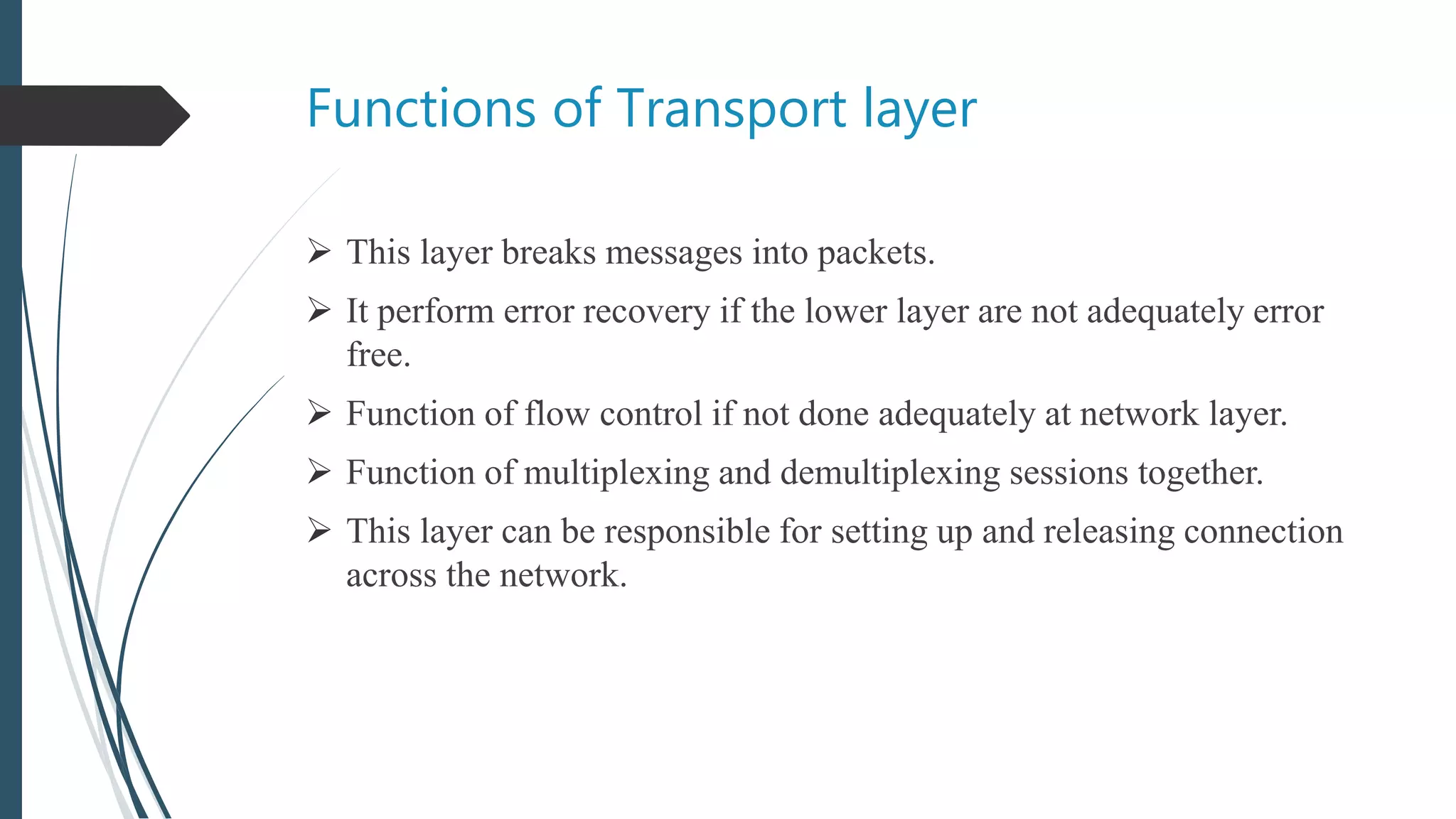 Functions of Transport layer

➢ This layer breaks messages into packets.

➢ It perform error recovery if the lower layer are not adequately error free.

➢ Function of flow control if not done adequately at network layer.

➢ Function of multiplexing and demultiplexing sessions together.

➢ This layer can be responsible for setting up and releasing connection across the network.